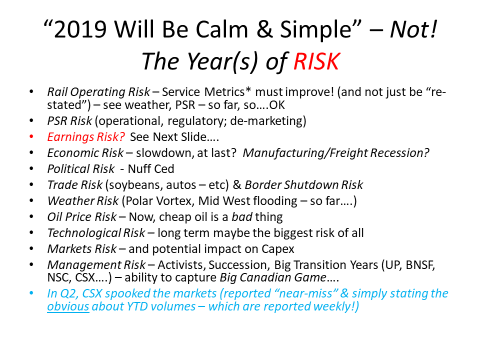 “2019 Will Be Calm & Simple” – Not!
The Year(s) of RISK

• Rail Operating Risk – Service Metrics* must improve! (and not just be “re-stated”) – see weather, PSR – so far, so….OK
• PSR Risk (operational, regulatory; de-marketing)
• Earnings Risk? See Next Slide….
• Economic Risk – slowdown, at last? Manufacturing/Freight Recession?
• Political Risk - Nuff Ced
• Trade Risk (soybeans, autos – etc) & Border Shutdown Risk
• Weather Risk (Polar Vortex, Mid West flooding – so far….)
• Oil Price Risk – Now, cheap oil is a bad thing
• Technological Risk – long term maybe the biggest risk of all
• Markets Risk – and potential impact on Capex
• Management Risk – Activists, Succession, Big Transition Years (UP, BNSF, NSC, CSX….) – ability to capture Big Canadian Game….
• In Q2, CSX spooked the markets (reported “near-miss” & simply stating the obvious about YTD volumes – which are reported weekly!)